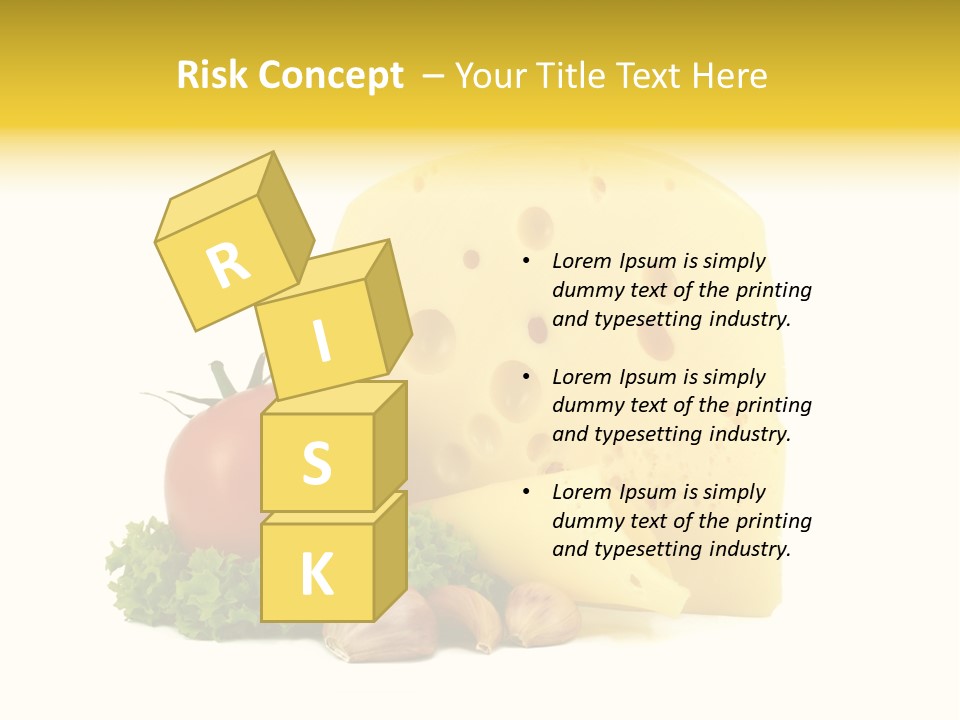 Risk Concept – Your Title Text Here

R
I
S
K

• Lorem Ipsum is simply dummy text of the printing and typesetting industry.

• Lorem Ipsum is simply dummy text of the printing and typesetting industry.

• Lorem Ipsum is simply dummy text of the printing and typesetting industry.